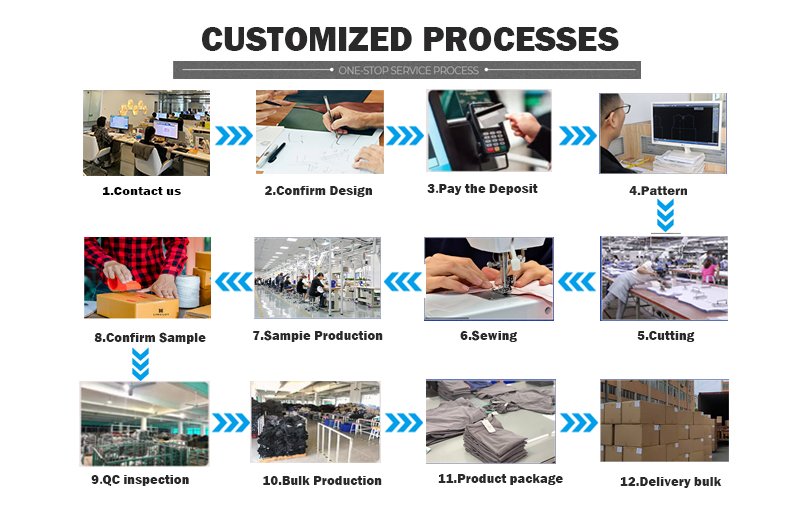 CUSTOMIZED PROCESSES

ONE-STOP SERVICE PROCESS

1.Contact us

2.Confirm Design

3.Pay the Deposit

4.Pattern

5.Cutting

6.Sewing

7.Sampie Production

8.Confirm Sample

9.QC inspection

10.Bulk Production

11.Product package

12.Delivery bulk